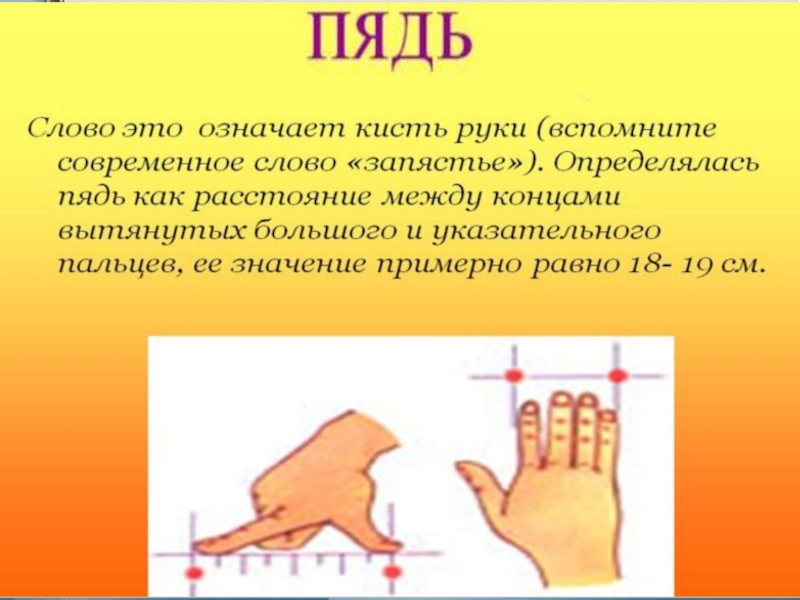 ПЯДЬ

Слово это означает кисть руки (вспомните современное слово «запястье»). Определялась пядь как расстояние между концами вытянутых большого и указательного пальцев, ее значение примерно равно 18- 19 см.